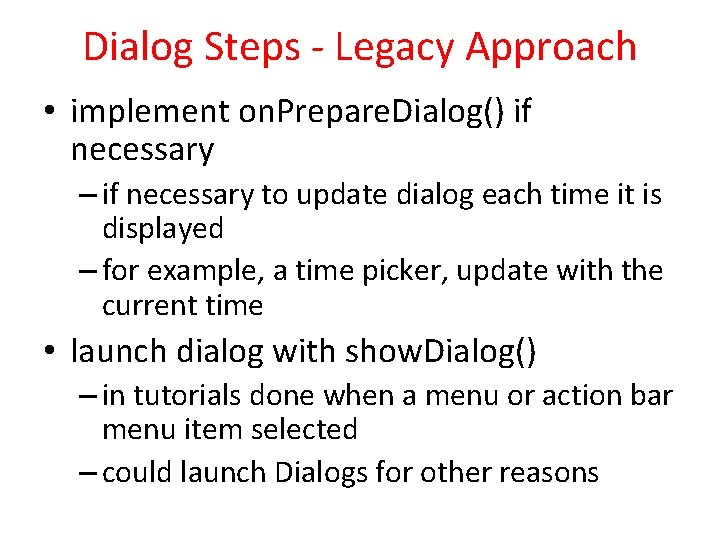 Dialog Steps - Legacy Approach

• implement onPrepareDialog() if necessary

– if necessary to update dialog each time it is displayed

– for example, a time picker, update with the current time

• launch dialog with showDialog()

– in tutorials done when a menu or action bar menu item selected

– could launch Dialogs for other reasons